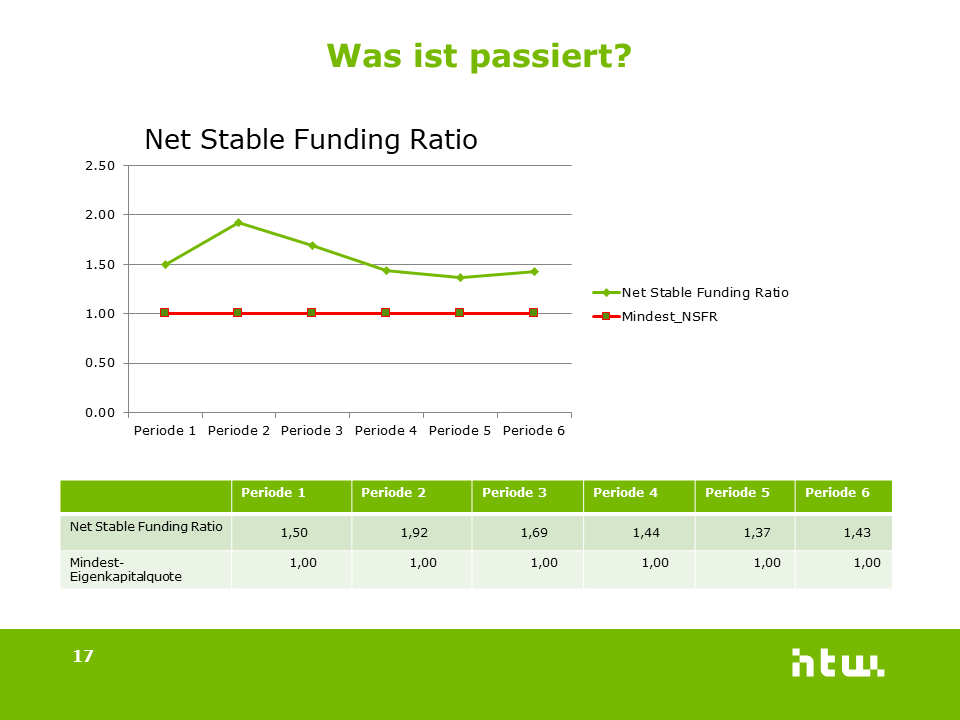 Was ist passiert?

Net Stable Funding Ratio

2.50
2.00
1.50
1.00
0.50
0.00

Periode 1 Periode 2 Periode 3 Periode 4 Periode 5 Periode 6

Net Stable Funding Ratio
Mindest_NSFR

| | Periode 1 | Periode 2 | Periode 3 | Periode 4 | Periode 5 | Periode 6 |
|---|---|---|---|---|---|---|
| Net Stable Funding Ratio | 1,50 | 1,92 | 1,69 | 1,44 | 1,37 | 1,43 |
| Mindest-Eigenkapitalquote | 1,00 | 1,00 | 1,00 | 1,00 | 1,00 | 1,00 |

17

htw.